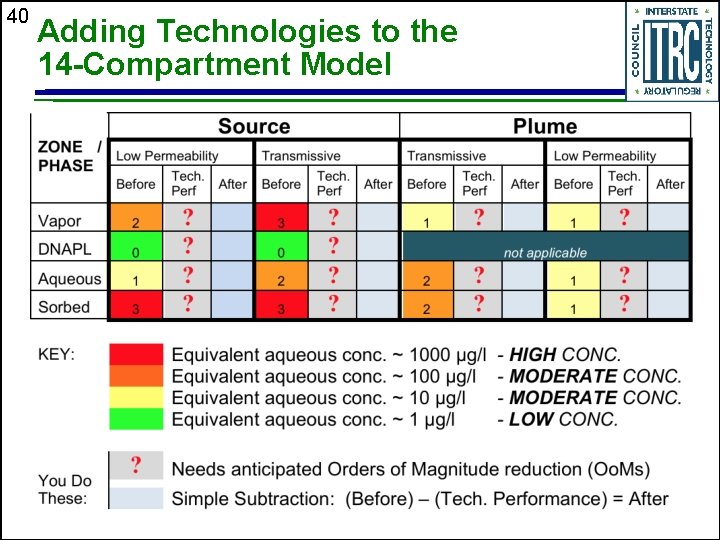 40

Adding Technologies to the 14-Compartment Model

INTERSTATE TECHNOLOGY REGULATORY COUNCIL ITRC

| ZONE / PHASE | Source | | | | | | Plume | | | | | |
|---|---|---|---|---|---|---|---|---|---|---|---|---|
| | Low Permeability | | | Transmissive | | | Transmissive | | | Low Permeability | | |
| | Before | Tech. Perf | After | Before | Tech. Perf | After | Before | Tech. Perf | After | Before | Tech. Perf | After |
| Vapor | 2 | ? | | 3 | ? | | 1 | ? | | 1 | ? | |
| DNAPL | 0 | ? | | 0 | ? | | not applicable | | | | | |
| Aqueous | 1 | ? | | 2 | ? | | 2 | ? | | 1 | ? | |
| Sorbed | 3 | ? | | 3 | ? | | 2 | ? | | 1 | ? | |

KEY:
Equivalent aqueous conc. ~ 1000 µg/l - HIGH CONC.
Equivalent aqueous conc. ~ 100 µg/l - MODERATE CONC.
Equivalent aqueous conc. ~ 10 µg/l - MODERATE CONC.
Equivalent aqueous conc. ~ 1 µg/l - LOW CONC.

You Do These:
? Needs anticipated Orders of Magnitude reduction (OoMs)
Simple Subtraction: (Before) – (Tech. Performance) = After